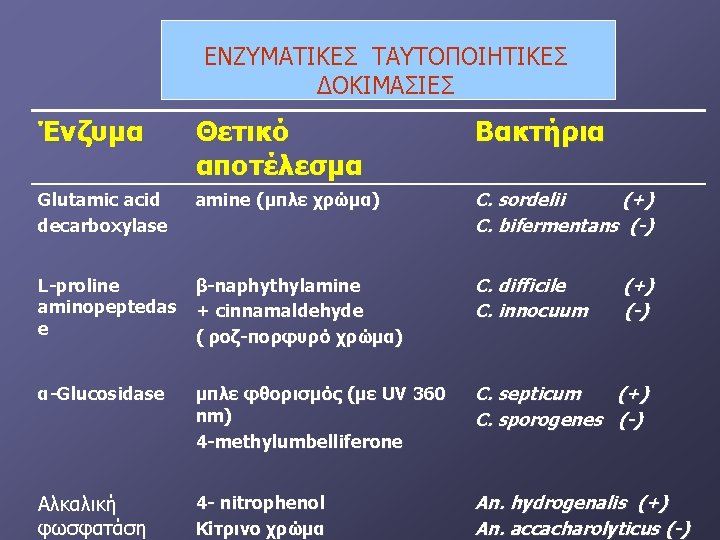 ΕΝΖΥΜΑΤΙΚΕΣ ΤΑΥΤΟΠΟΙΗΤΙΚΕΣ ΔΟΚΙΜΑΣΙΕΣ

| Ένζυμα | Θετικό αποτέλεσμα | Βακτήρια |
|---|---|---|
| Glutamic acid decarboxylase | amine (μπλε χρώμα) | C. sordelii (+) C. bifermentans (-) |
| L-proline aminopeptedase | β-naphythylamine + cinnamaldehyde ( ροζ-πορφυρό χρώμα) | C. difficile (+) C. innocuum (-) |
| α-Glucosidase | μπλε φθορισμός (με UV 360 nm) 4-methylumbelliferone | C. septicum (+) C. sporogenes (-) |
| Αλκαλική φωσφατάση | 4- nitrophenol Κίτρινο χρώμα | An. hydrogenalis (+) An. accacharolyticus (-) |